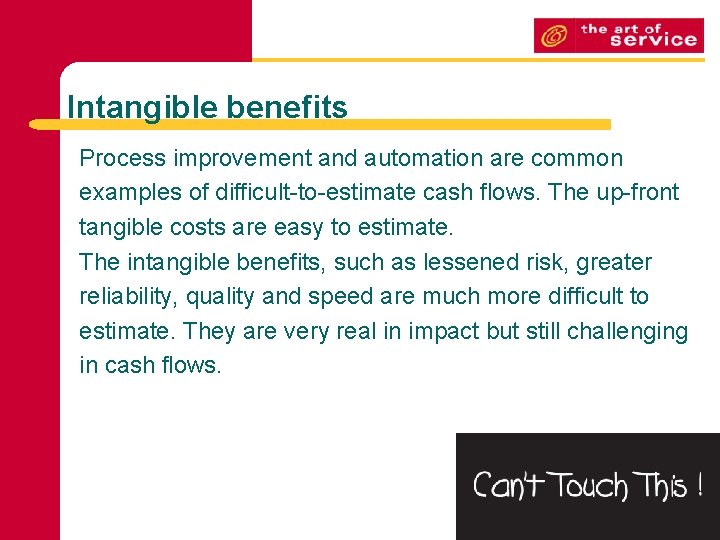 the art of service

Intangible benefits

Process improvement and automation are common examples of difficult-to-estimate cash flows. The up-front tangible costs are easy to estimate.

The intangible benefits, such as lessened risk, greater reliability, quality and speed are much more difficult to estimate. They are very real in impact but still challenging in cash flows.

Can't Touch This !